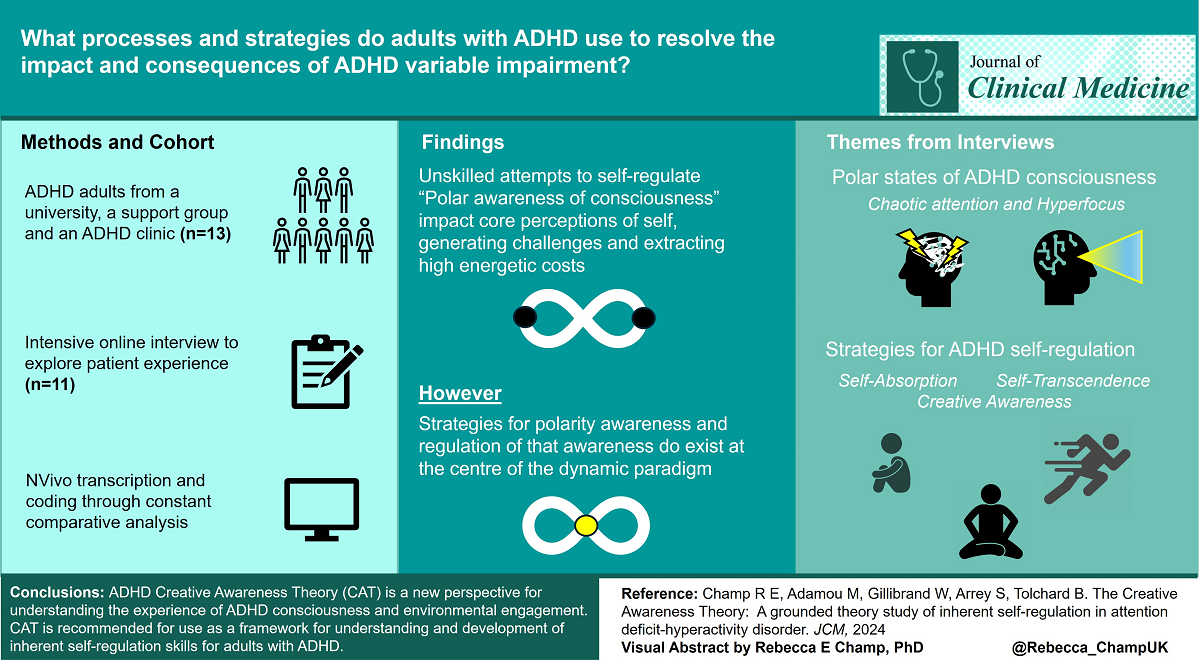 What processes and strategies do adults with ADHD use to resolve the impact and consequences of ADHD variable impairment?

Journal of Clinical Medicine

Methods and Cohort

ADHD adults from a university, a support group and an ADHD clinic (n=13)

Intensive online interview to explore patient experience (n=11)

NVivo transcription and coding through constant comparative analysis

Findings

Unskilled attempts to self-regulate "Polar awareness of consciousness" impact core perceptions of self, generating challenges and extracting high energetic costs

However

Strategies for polarity awareness and regulation of that awareness do exist at the centre of the dynamic paradigm

Themes from Interviews

Polar states of ADHD consciousness

Chaotic attention and Hyperfocus

Strategies for ADHD self-regulation

Self-Absorption Self-Transcendence Creative Awareness

Conclusions: ADHD Creative Awareness Theory (CAT) is a new perspective for understanding the experience of ADHD consciousness and environmental engagement. CAT is recommended for use as a framework for understanding and development of inherent self-regulation skills for adults with ADHD.

Reference: Champ R E, Adamou M, Gillibrand W, Arrey S, Tolchard B. The Creative Awareness Theory: A grounded theory study of inherent self-regulation in attention deficit-hyperactivity disorder. JCM, 2024

Visual Abstract by Rebecca E Champ, PhD

@Rebecca_ChampUK